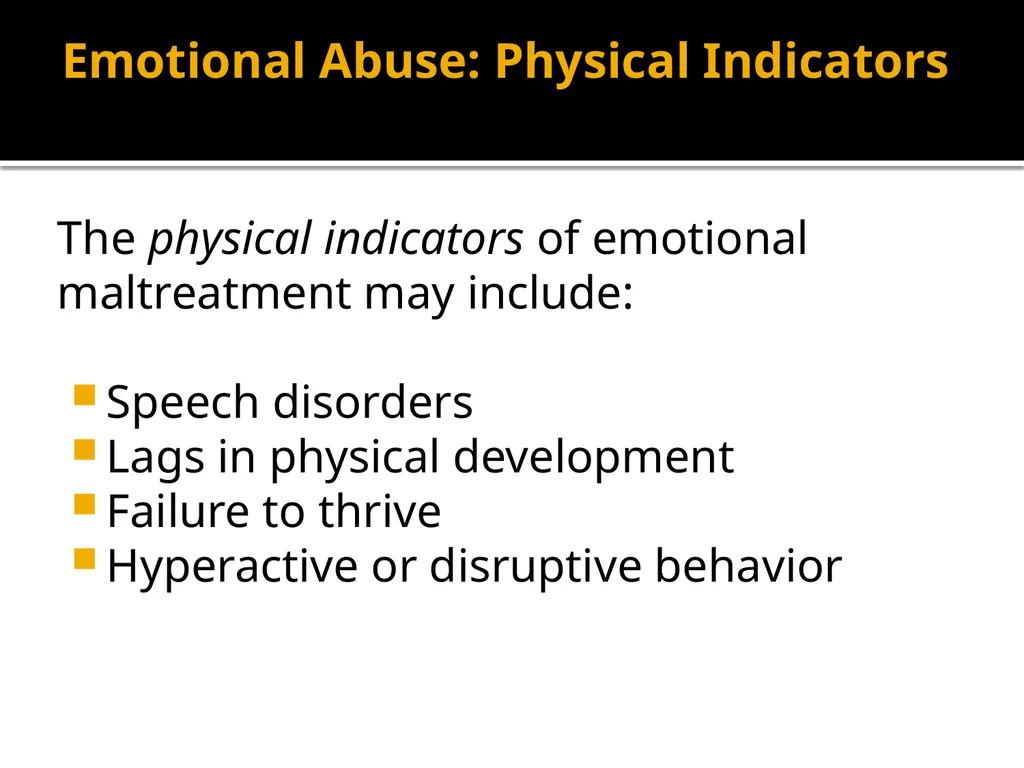 Emotional Abuse: Physical Indicators

The physical indicators of emotional maltreatment may include:

- Speech disorders
- Lags in physical development
- Failure to thrive
- Hyperactive or disruptive behavior